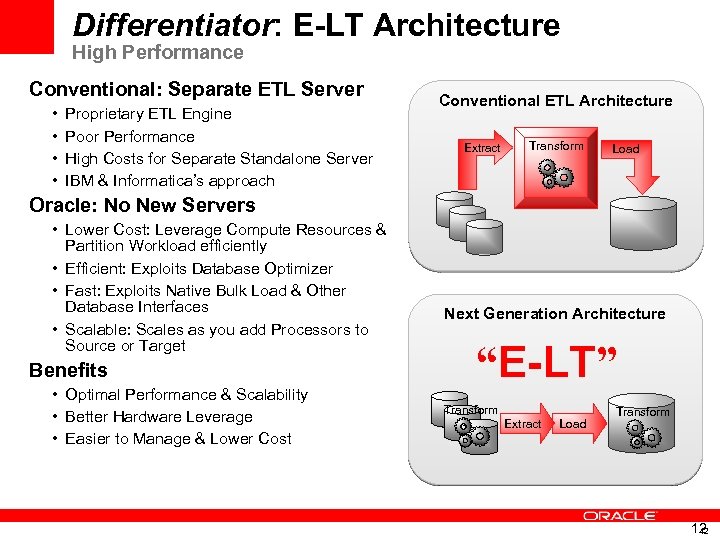 Differentiator: E-LT Architecture
High Performance

Conventional: Separate ETL Server
• Proprietary ETL Engine
• Poor Performance
• High Costs for Separate Standalone Server
• IBM & Informatica's approach

Oracle: No New Servers
• Lower Cost: Leverage Compute Resources & Partition Workload efficiently
• Efficient: Exploits Database Optimizer
• Fast: Exploits Native Bulk Load & Other Database Interfaces
• Scalable: Scales as you add Processors to Source or Target

Benefits
• Optimal Performance & Scalability
• Better Hardware Leverage
• Easier to Manage & Lower Cost

Conventional ETL Architecture
Extract
Transform
Load

Next Generation Architecture
"E-LT"
Transform
Extract
Load
Transform

ORACLE

12